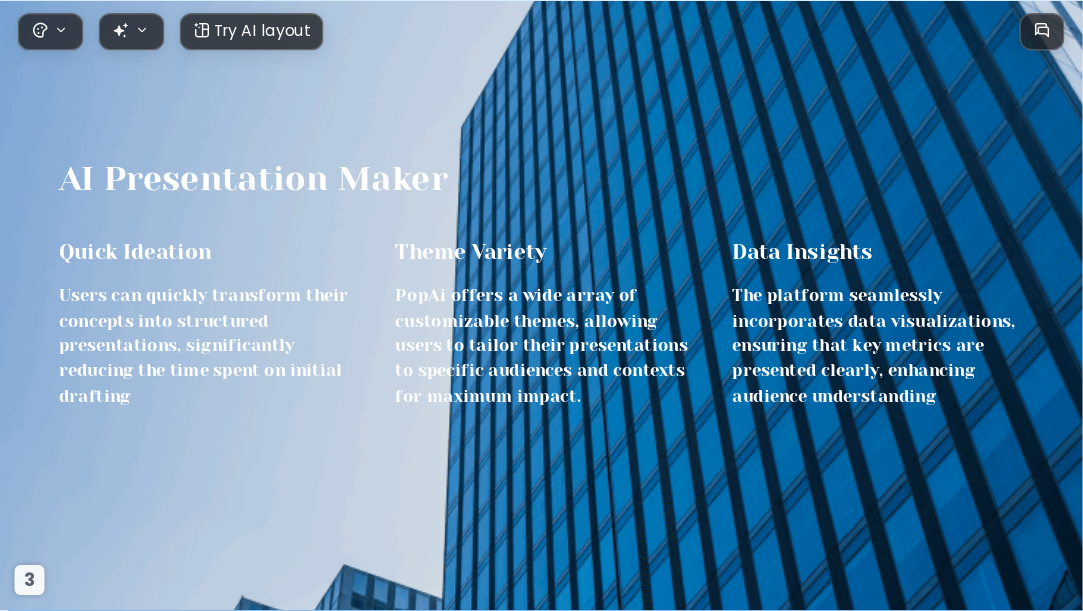 Try AI layout

AI Presentation Maker

Quick Ideation

Users can quickly transform their concepts into structured presentations, significantly reducing the time spent on initial drafting

Theme Variety

PopAi offers a wide array of customizable themes, allowing users to tailor their presentations to specific audiences and contexts for maximum impact.

Data Insights

The platform seamlessly incorporates data visualizations, ensuring that key metrics are presented clearly, enhancing audience understanding

3